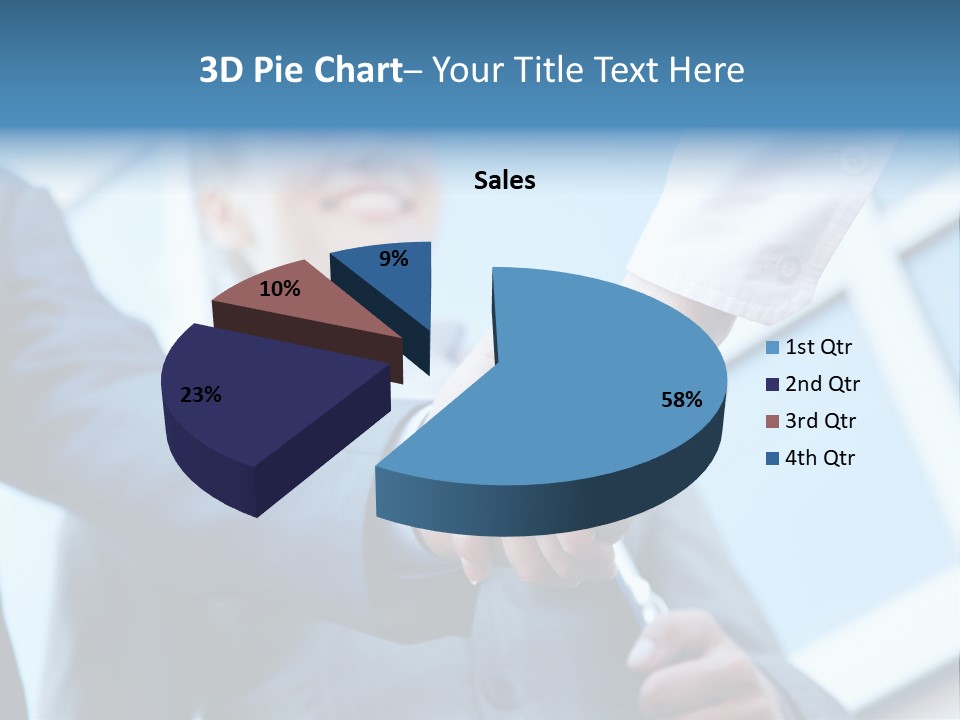 3D Pie Chart– Your Title Text Here

Sales

9%

10%

23%

58%

1st Qtr
2nd Qtr
3rd Qtr
4th Qtr